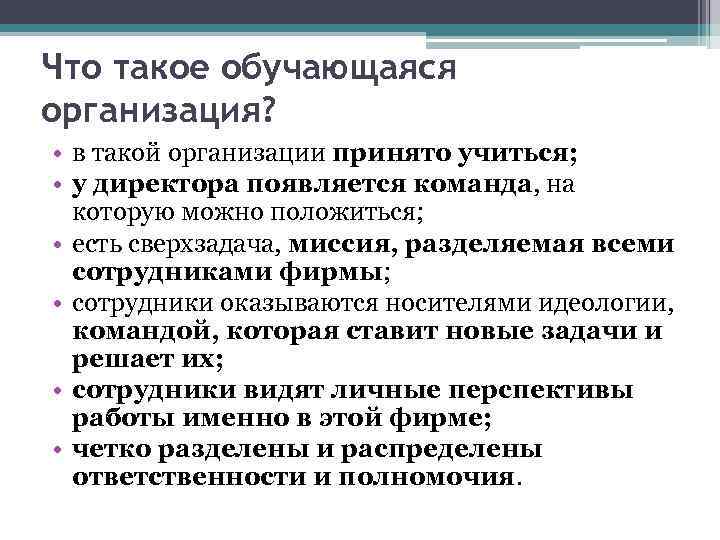 Что такое обучающаяся организация?

• в такой организации принято учиться;
• у директора появляется команда, на которую можно положиться;
• есть сверхзадача, миссия, разделяемая всеми сотрудниками фирмы;
• сотрудники оказываются носителями идеологии, командой, которая ставит новые задачи и решает их;
• сотрудники видят личные перспективы работы именно в этой фирме;
• четко разделены и распределены ответственности и полномочия.